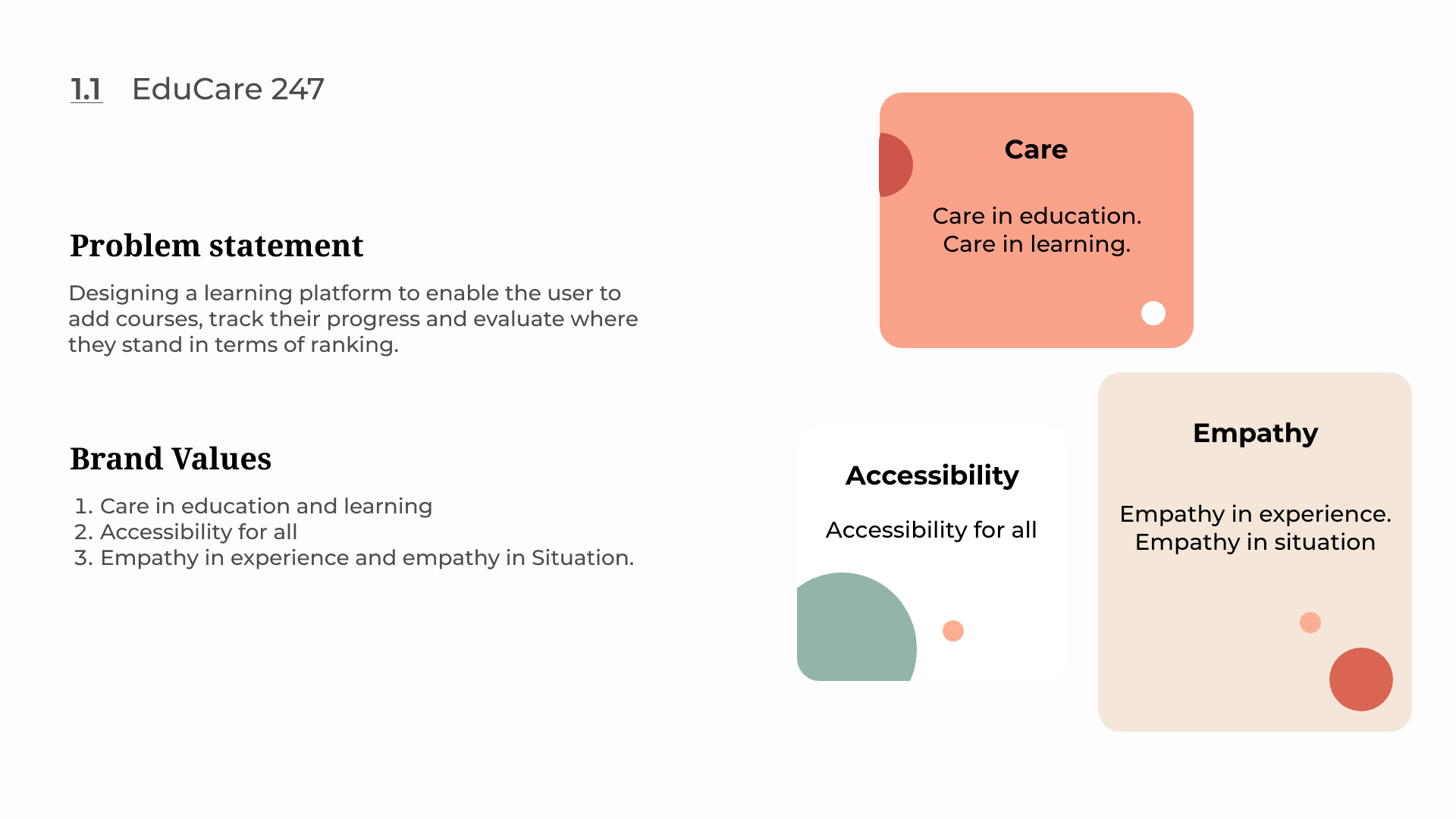 1.1 EduCare 247

Problem statement

Designing a learning platform to enable the user to add courses, track their progress and evaluate where they stand in terms of ranking.

Brand Values

1. Care in education and learning
2. Accessibility for all
3. Empathy in experience and empathy in Situation.

Care

Care in education.
Care in learning.

Accessibility

Accessibility for all

Empathy

Empathy in experience.
Empathy in situation